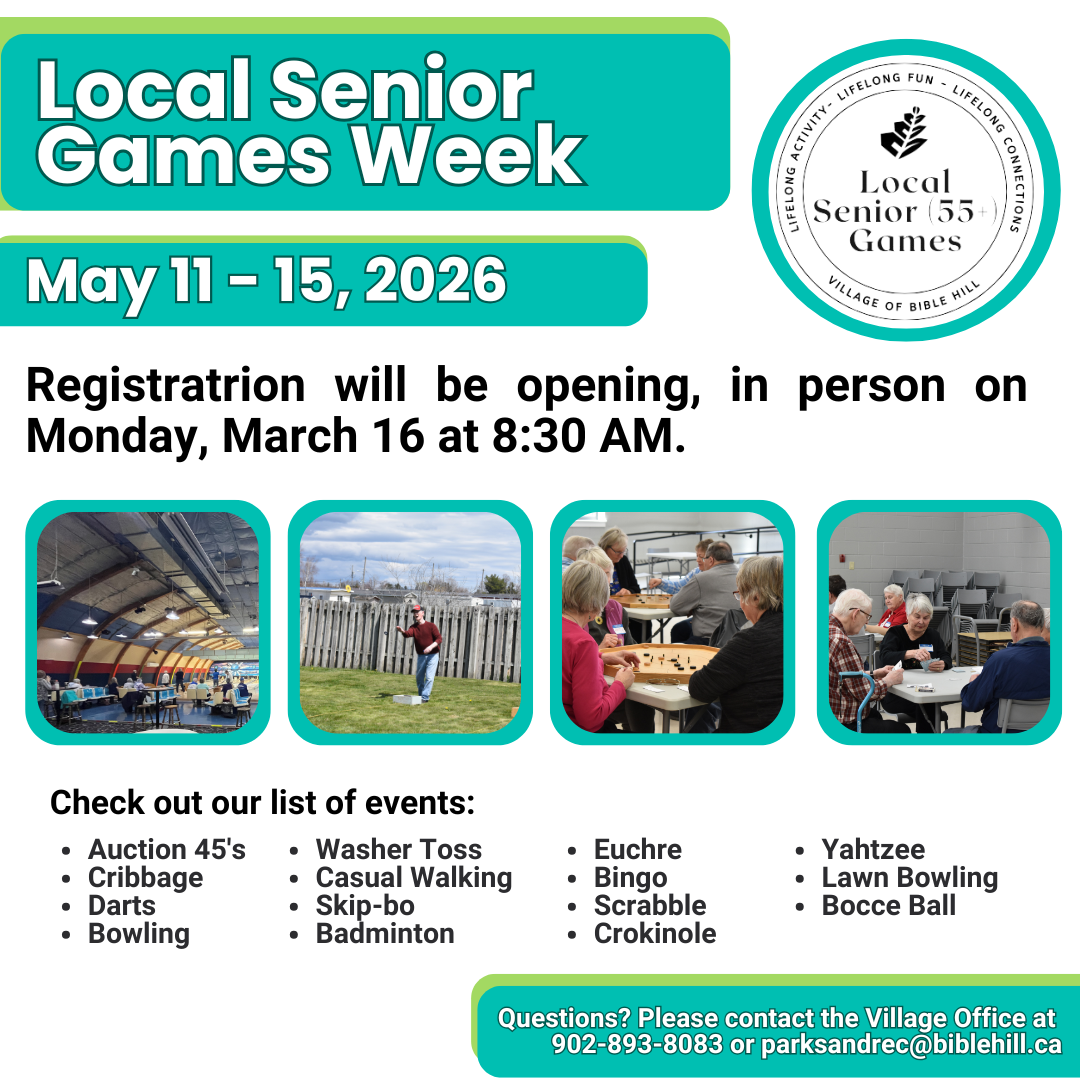 Local Senior Games Week

May 11 - 15, 2026

LIFELONG ACTIVITY - LIFELONG FUN - LIFELONG CONNECTIONS

Local Senior (55+) Games

VILLAGE OF BIBLE HILL

Registratrion will be opening, in person on Monday, March 16 at 8:30 AM.

Check out our list of events:

- Auction 45's
- Cribbage
- Darts
- Bowling

- Washer Toss
- Casual Walking
- Skip-bo
- Badminton

- Euchre
- Bingo
- Scrabble
- Crokinole

- Yahtzee
- Lawn Bowling
- Bocce Ball

Questions? Please contact the Village Office at 902-893-8083 or parksandrec@biblehill.ca